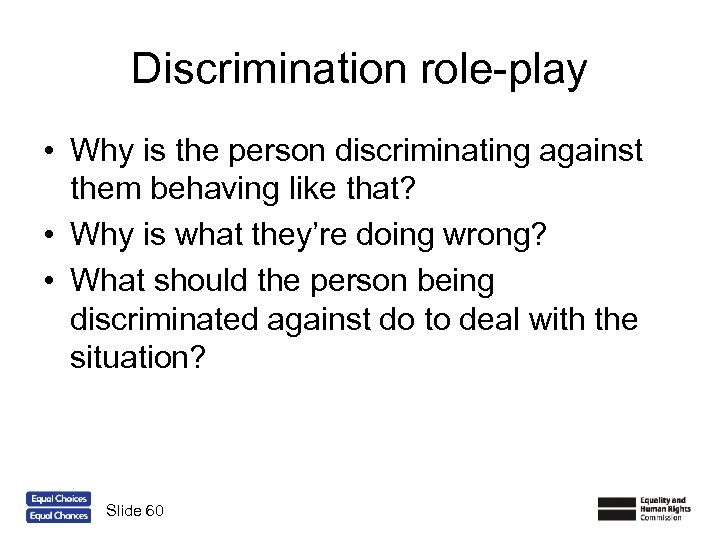 Discrimination role-play

• Why is the person discriminating against them behaving like that?
• Why is what they're doing wrong?
• What should the person being discriminated against do to deal with the situation?

Equal Choices
Equal Chances

Slide 60

Equality and Human Rights Commission